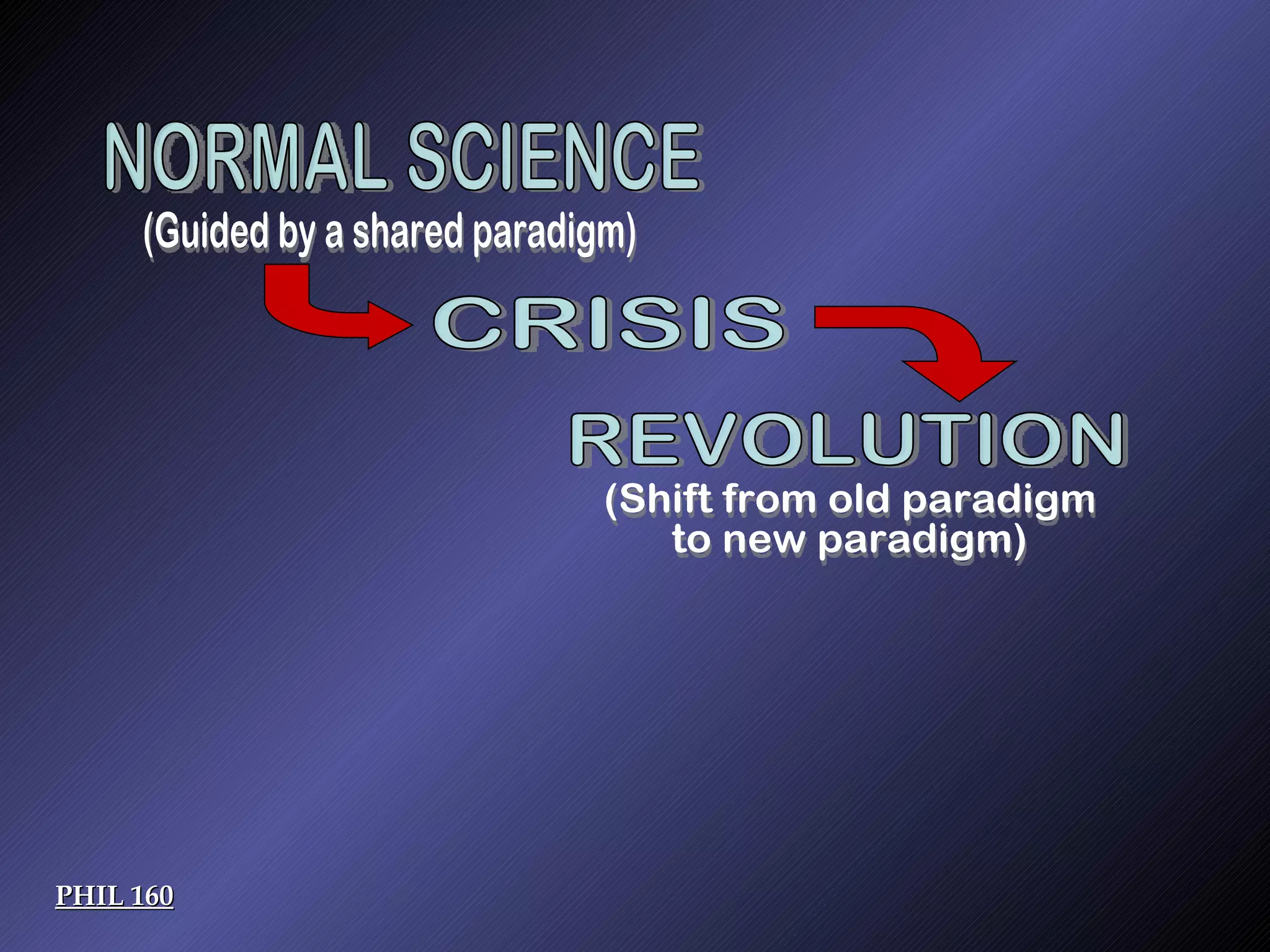 NORMAL SCIENCE
(Guided by a shared paradigm)

CRISIS

REVOLUTION
(Shift from old paradigm to new paradigm)

PHIL 160